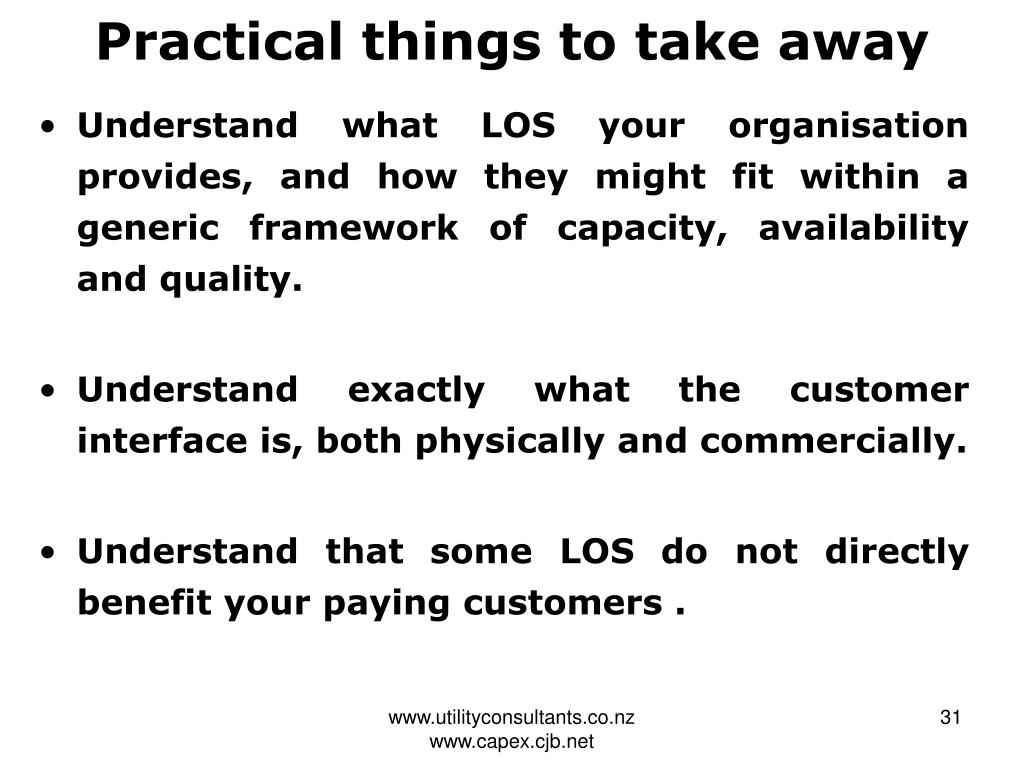 Practical things to take away

• Understand what LOS your organisation provides, and how they might fit within a generic framework of capacity, availability and quality.

• Understand exactly what the customer interface is, both physically and commercially.

• Understand that some LOS do not directly benefit your paying customers .

www.utilityconsultants.co.nz
www.capex.cjb.net

31